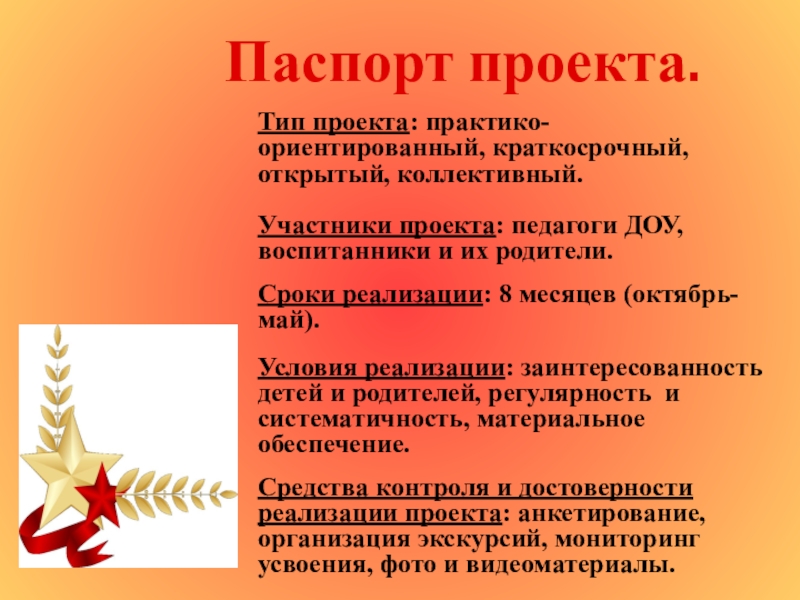 Паспорт проекта.

Тип проекта: практико-ориентированный, краткосрочный, открытый, коллективный.

Участники проекта: педагоги ДОУ, воспитанники и их родители.

Сроки реализации: 8 месяцев (октябрь-май).

Условия реализации: заинтересованность детей и родителей, регулярность и систематичность, материальное обеспечение.

Средства контроля и достоверности реализации проекта: анкетирование, организация экскурсий, мониторинг усвоения, фото и видеоматериалы.